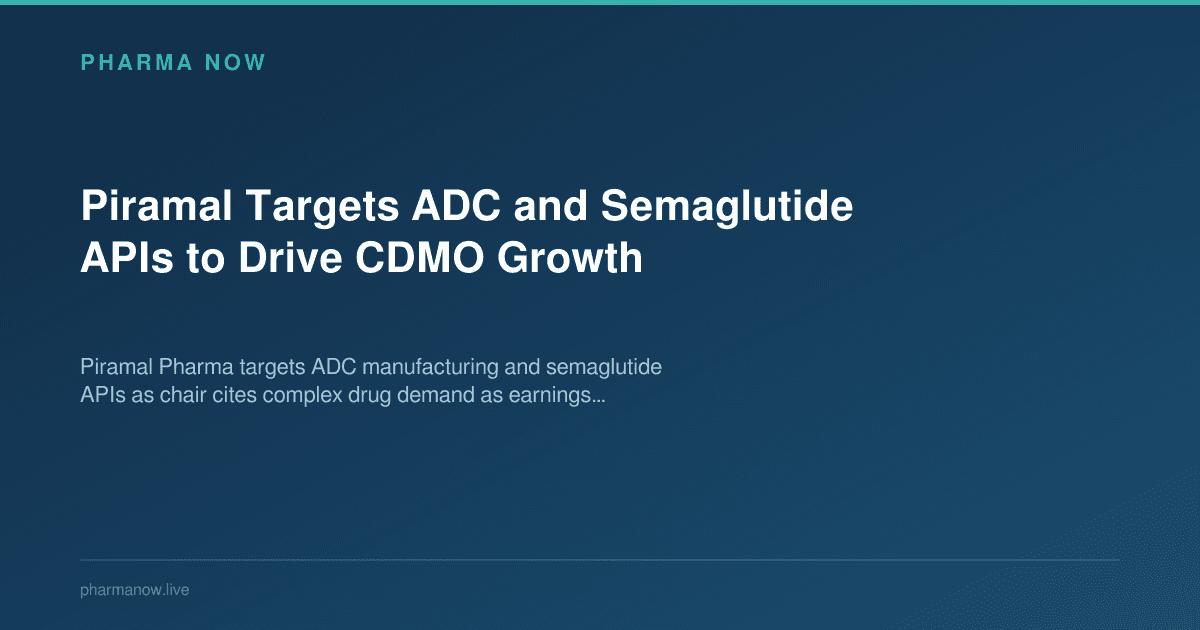 PHARMA NOW

Piramal Targets ADC and Semaglutide APIs to Drive CDMO Growth

Piramal Pharma targets ADC manufacturing and semaglutide APIs as chair cites complex drug demand as earnings...

pharmanow.live